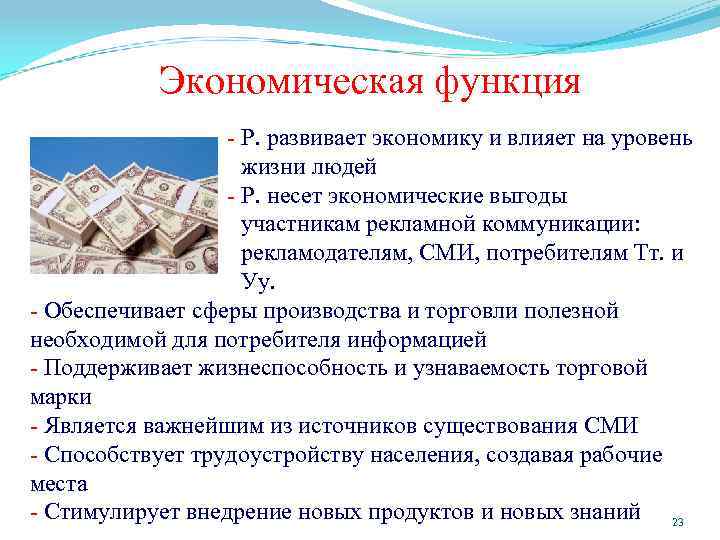 Экономическая функция

- Р. развивает экономику и влияет на уровень жизни людей
- Р. несет экономические выгоды участникам рекламной коммуникации: рекламодателям, СМИ, потребителям Тт. и Уу.
- Обеспечивает сферы производства и торговли полезной необходимой для потребителя информацией
- Поддерживает жизнеспособность и узнаваемость торговой марки
- Является важнейшим из источников существования СМИ
- Способствует трудоустройству населения, создавая рабочие места
- Стимулирует внедрение новых продуктов и новых знаний

23